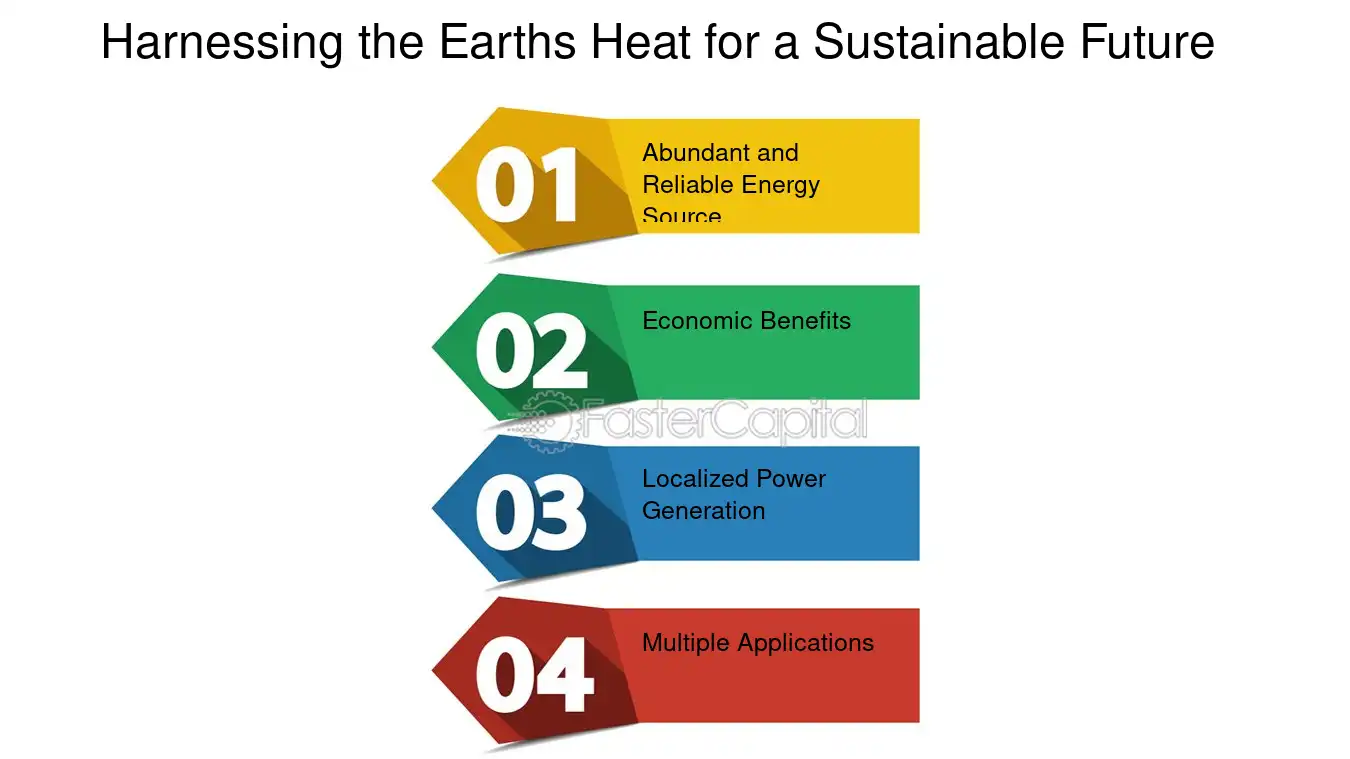 Harnessing the Earths Heat for a Sustainable Future

01
Abundant and Reliable Energy Source

02
Economic Benefits

FasterCapital

03
Localized Power Generation

04
Multiple Applications